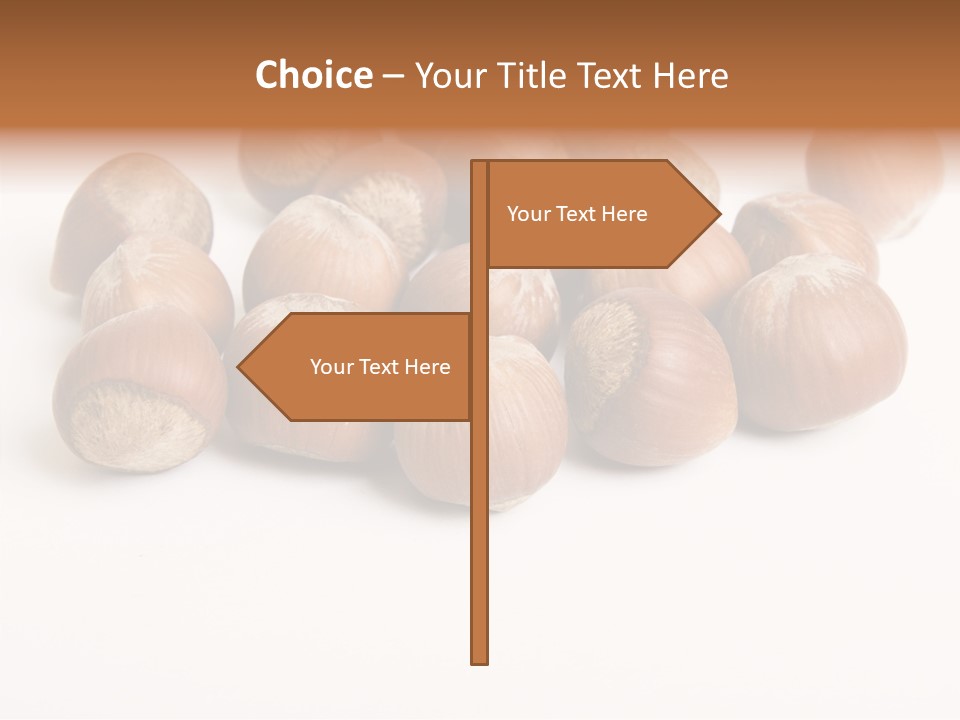 Choice – Your Title Text Here

Your Text Here

Your Text Here